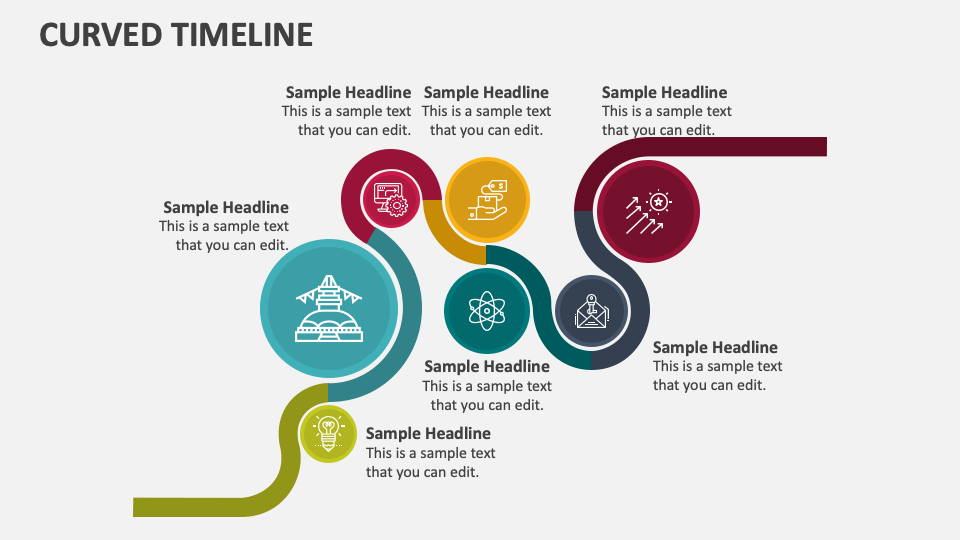 CURVED TIMELINE

Sample Headline
This is a sample text that you can edit.

Sample Headline
This is a sample text that you can edit.

Sample Headline
This is a sample text that you can edit.

Sample Headline
This is a sample text that you can edit.

Sample Headline
This is a sample text that you can edit.

Sample Headline
This is a sample text that you can edit.

Sample Headline
This is a sample text that you can edit.